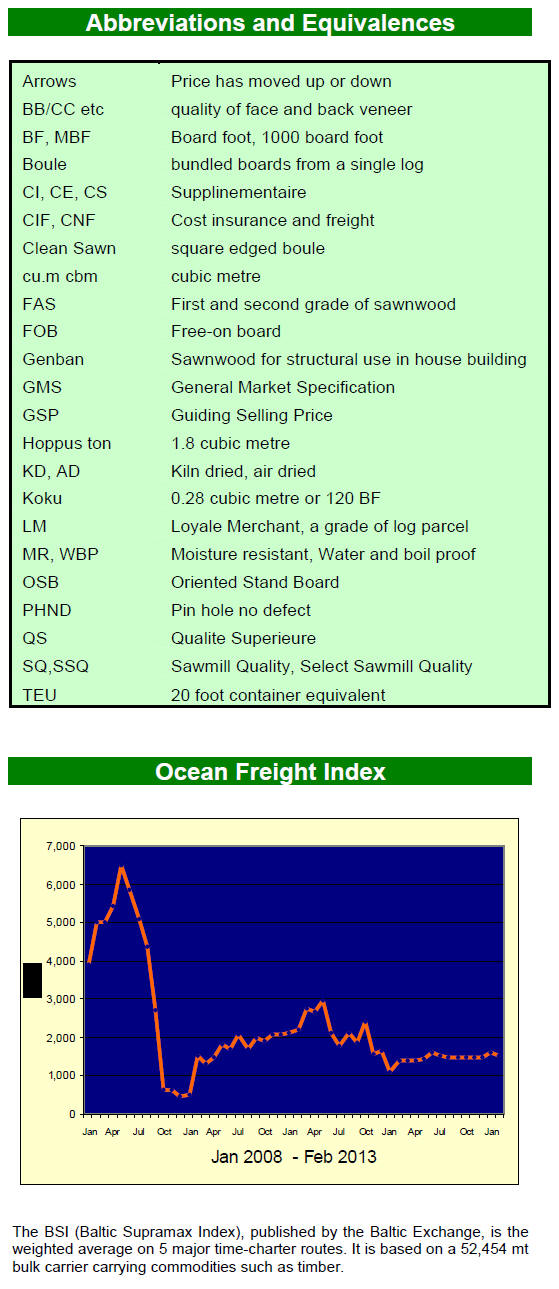 Abbreviations and Equivalences

| | |
|---|---|
| Arrows | Price has moved up or down |
| BB/CC etc | quality of face and back veneer |
| BF, MBF | Board foot, 1000 board foot |
| Boule | bundled boards from a single log |
| CI, CE, CS | Supplinementaire |
| CIF, CNF | Cost insurance and freight |
| Clean Sawn | square edged boule |
| cu.m cbm | cubic metre |
| FAS | First and second grade of sawnwood |
| FOB | Free-on board |
| Genban | Sawnwood for structural use in house building |
| GMS | General Market Specification |
| GSP | Guiding Selling Price |
| Hoppus ton | 1.8 cubic metre |
| KD, AD | Kiln dried, air dried |
| Koku | 0.28 cubic metre or 120 BF |
| LM | Loyale Merchant, a grade of log parcel |
| MR, WBP | Moisture resistant, Water and boil proof |
| OSB | Oriented Stand Board |
| PHND | Pin hole no defect |
| QS | Qualite Superieure |
| SQ,SSQ | Sawmill Quality, Select Sawmill Quality |
| TEU | 20 foot container equivalent |

Ocean Freight Index

7,000
6,000
5,000
4,000
3,000
2,000
1,000
0

Jan Apr Jul Oct Jan Apr Jul Oct Jan Apr Jul Oct Jan Apr Jul Oct Jan Apr Jul Oct Jan

Jan 2008 - Feb 2013

The BSI (Baltic Supramax Index), published by the Baltic Exchange, is the weighted average on 5 major time-charter routes. It is based on a 52,454 mt bulk carrier carrying commodities such as timber.